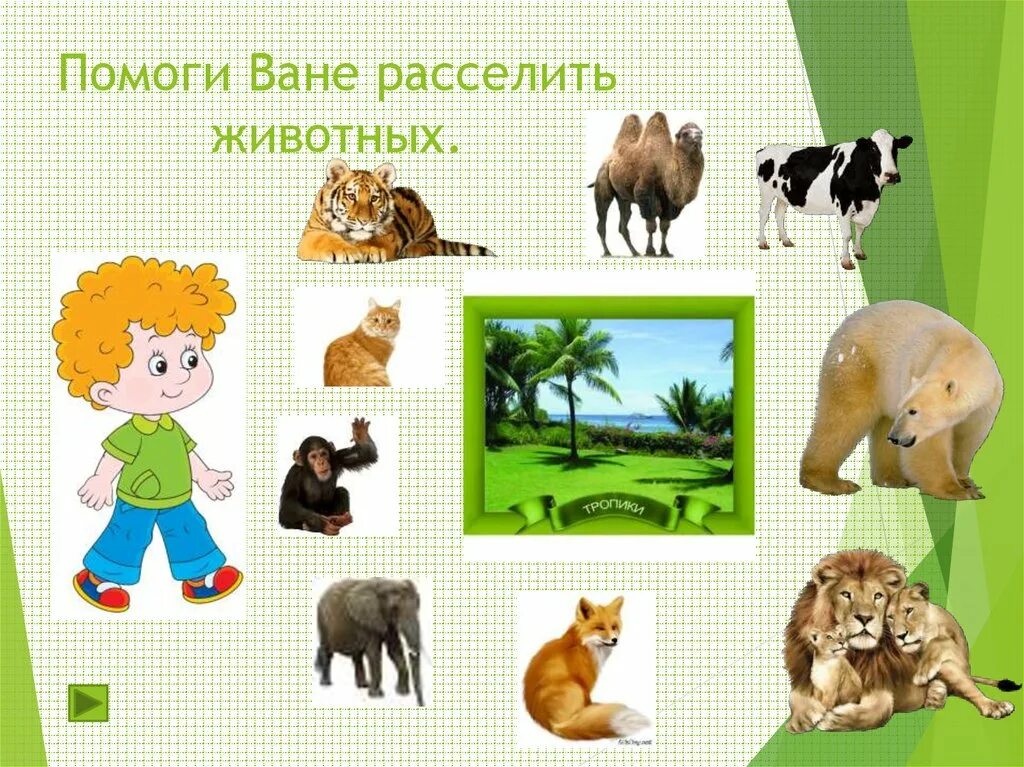 Помоги Ване расселить животных.

ТРОПИКИ